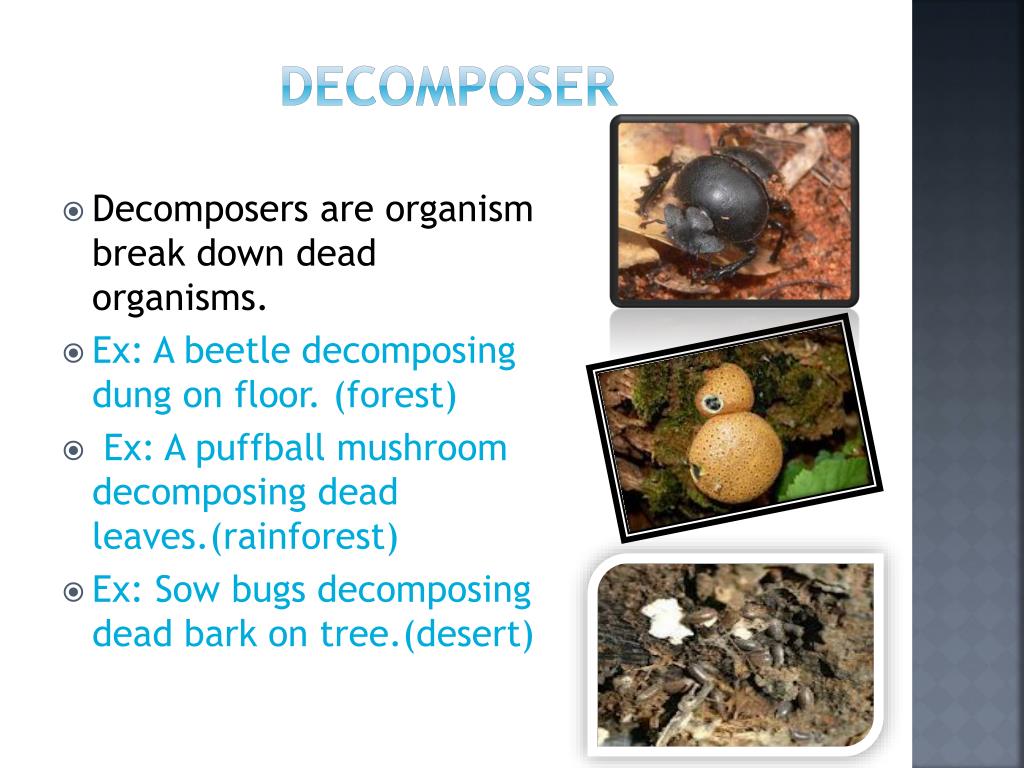 DECOMPOSER

Decomposers are organism break down dead organisms.

Ex: A beetle decomposing dung on floor. (forest)

Ex: A puffball mushroom decomposing dead leaves.(rainforest)

Ex: Sow bugs decomposing dead bark on tree.(desert)